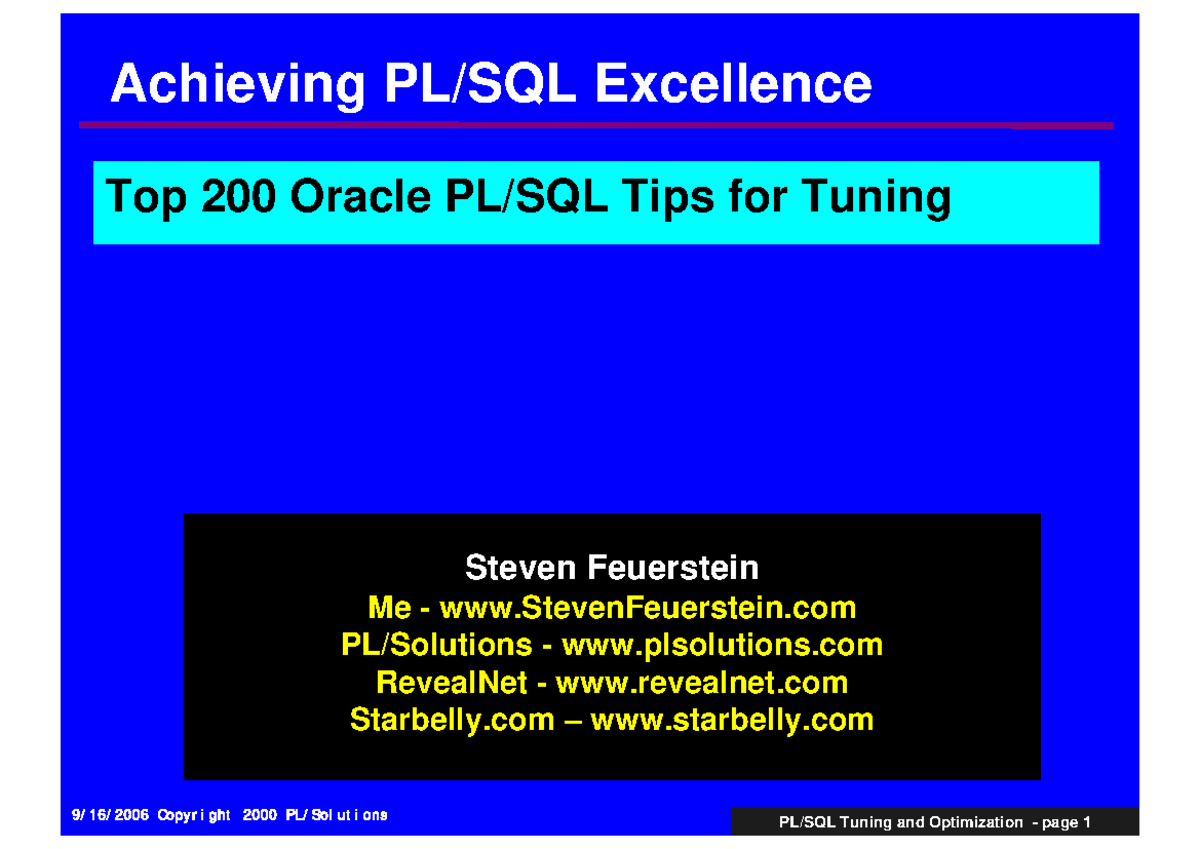 Achieving PL/SQL Excellence

Top 200 Oracle PL/SQL Tips for Tuning

Steven Feuerstein
Me - www.StevenFeuerstein.com
PL/Solutions - www.plsolutions.com
RevealNet - www.revealnet.com
Starbelly.com – www.starbelly.com

9/16/2006 Copyright 2000 PL/Solutions

PL/SQL Tuning and Optimization - page 1